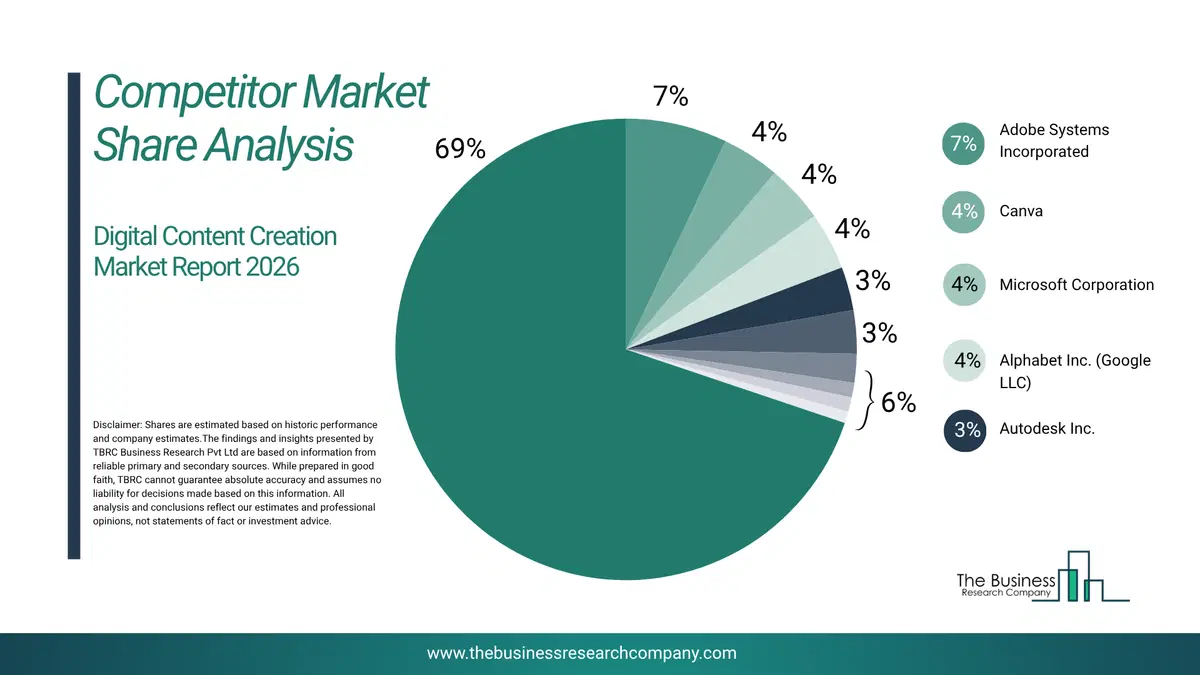 Competitor Market Share Analysis

Digital Content Creation Market Report 2026

Disclaimer: Shares are estimated based on historic performance and company estimates.The findings and insights presented by TBRC Business Research Pvt Ltd are based on information from reliable primary and secondary sources. While prepared in good faith, TBRC cannot guarantee absolute accuracy and assumes no liability for decisions made based on this information. All analysis and conclusions reflect our estimates and professional opinions, not statements of fact or investment advice.

69%
7%
4%
4%
4%
3%
3%
6%

7% Adobe Systems Incorporated
4% Canva
4% Microsoft Corporation
4% Alphabet Inc. (Google LLC)
3% Autodesk Inc.

The Business Research Company

www.thebusinessresearchcompany.com